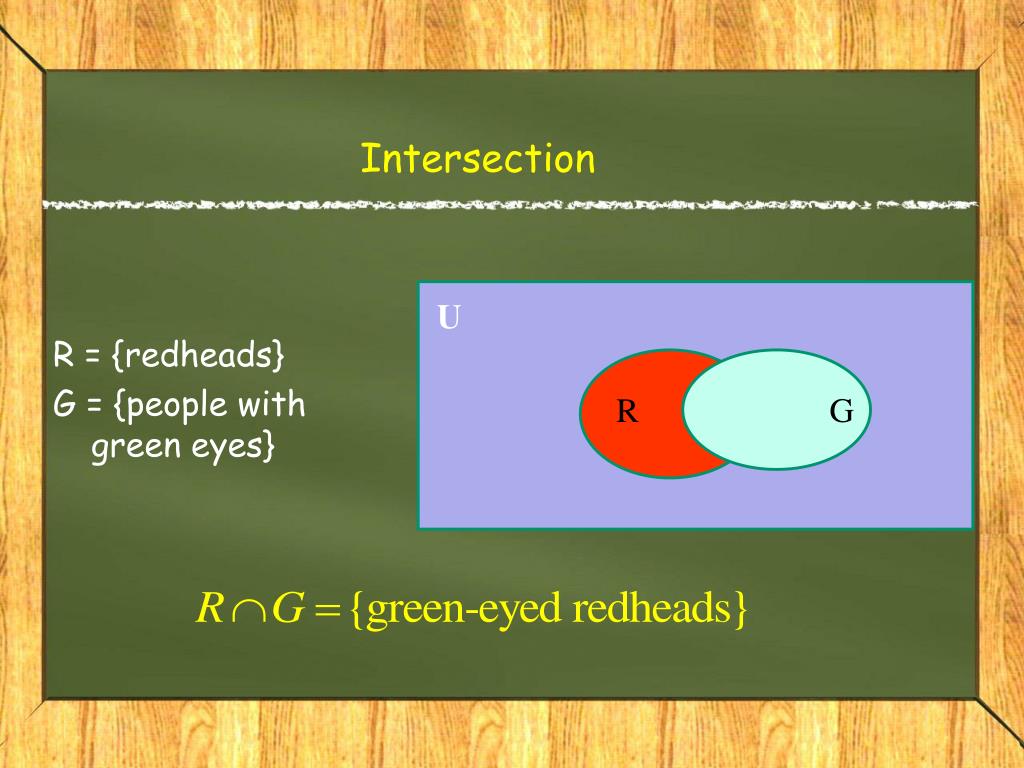 Intersection

R = {redheads}
G = {people with green eyes}

U

R

G

$R \cap G = \{\text{green-eyed redheads}\}$